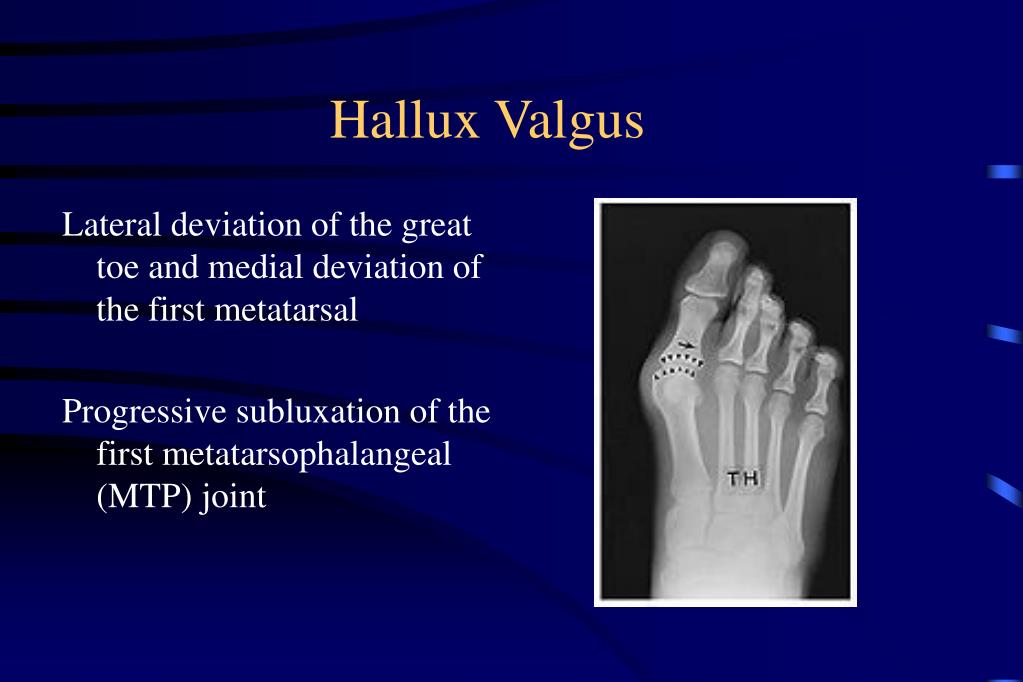 Hallux Valgus

Lateral deviation of the great toe and medial deviation of the first metatarsal

Progressive subluxation of the first metatarsophalangeal (MTP) joint

TH